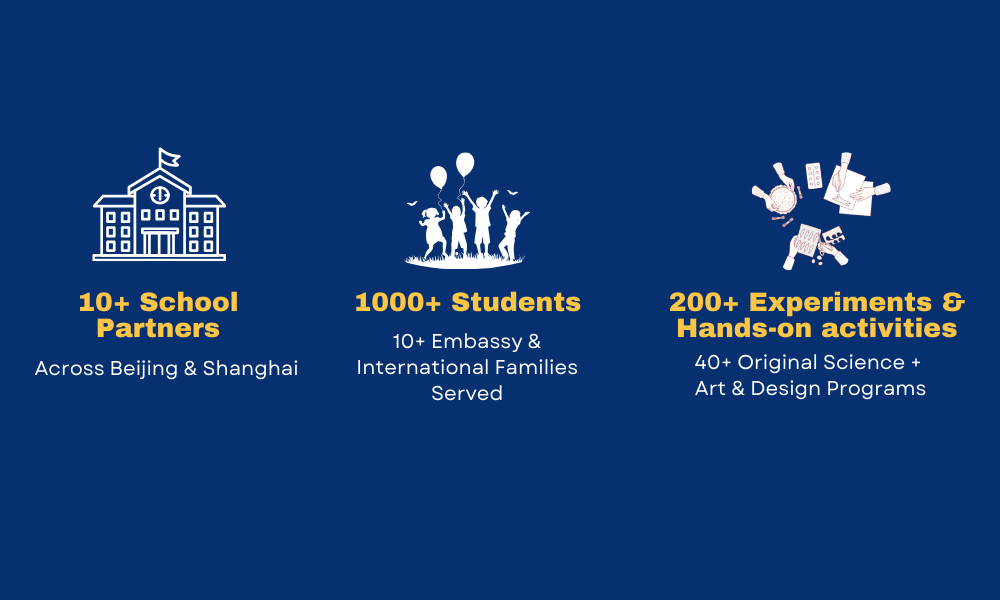 10+ School Partners

Across Beijing & Shanghai

1000+ Students

10+ Embassy & International Families Served

200+ Experiments & Hands-on activities

40+ Original Science + Art & Design Programs